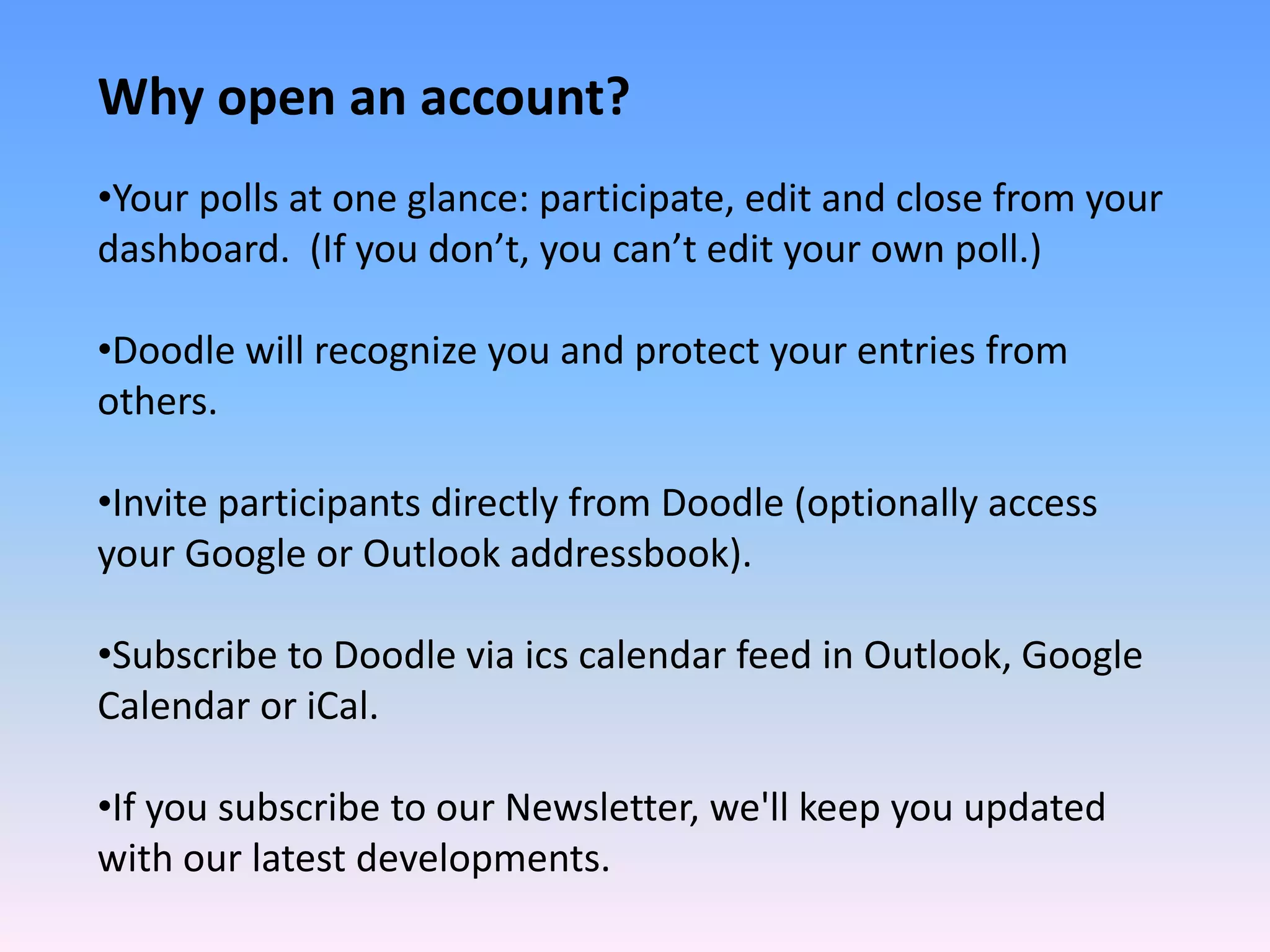 Why open an account?

•Your polls at one glance: participate, edit and close from your dashboard. (If you don’t, you can’t edit your own poll.)

•Doodle will recognize you and protect your entries from others.

•Invite participants directly from Doodle (optionally access your Google or Outlook addressbook).

•Subscribe to Doodle via ics calendar feed in Outlook, Google Calendar or iCal.

•If you subscribe to our Newsletter, we'll keep you updated with our latest developments.